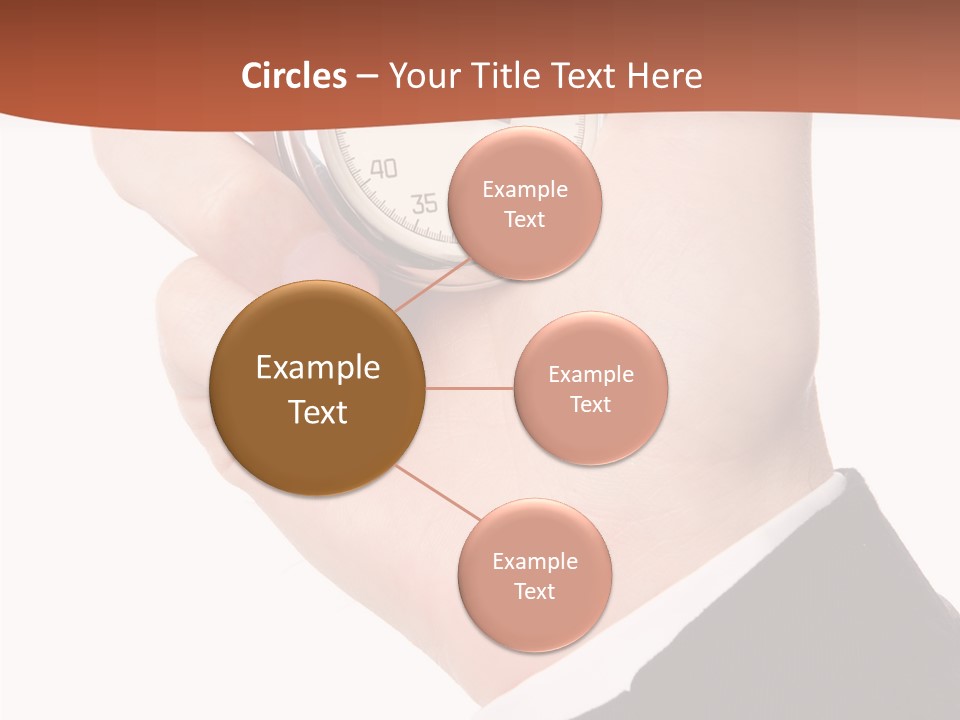 Circles – Your Title Text Here

40

35

Example Text

Example Text

Example Text

Example Text